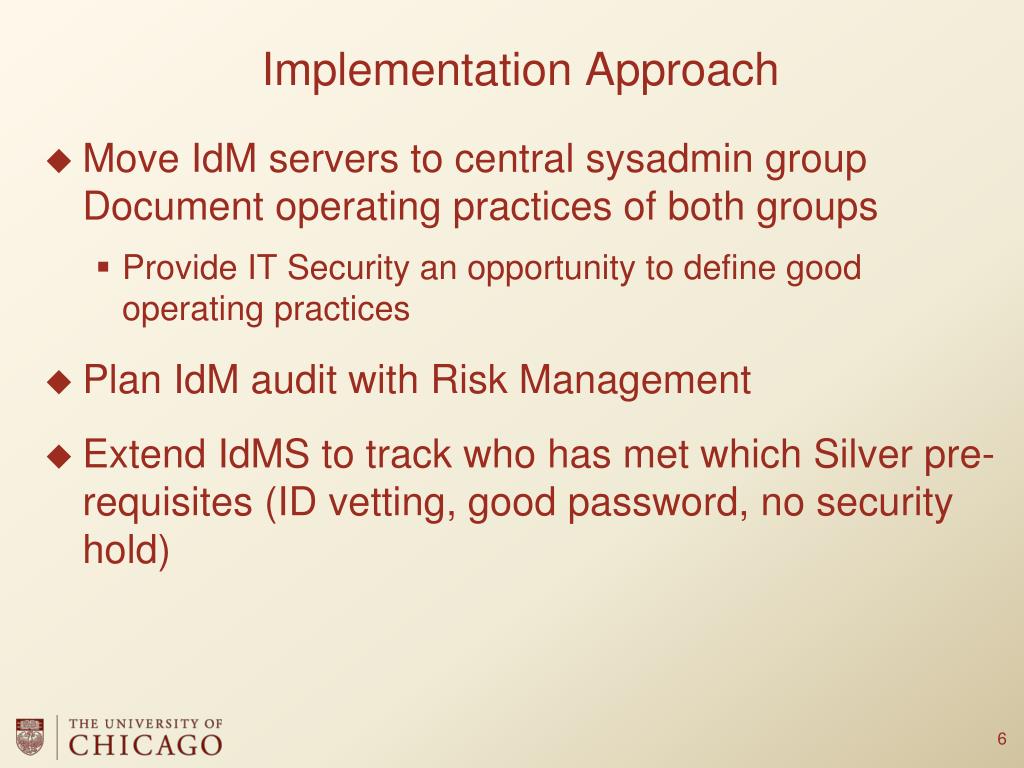 Implementation Approach

◆ Move IdM servers to central sysadmin group
Document operating practices of both groups

▪ Provide IT Security an opportunity to define good operating practices

◆ Plan IdM audit with Risk Management

◆ Extend IdMS to track who has met which Silver prerequisites (ID vetting, good password, no security hold)

THE UNIVERSITY OF
CHICAGO

6